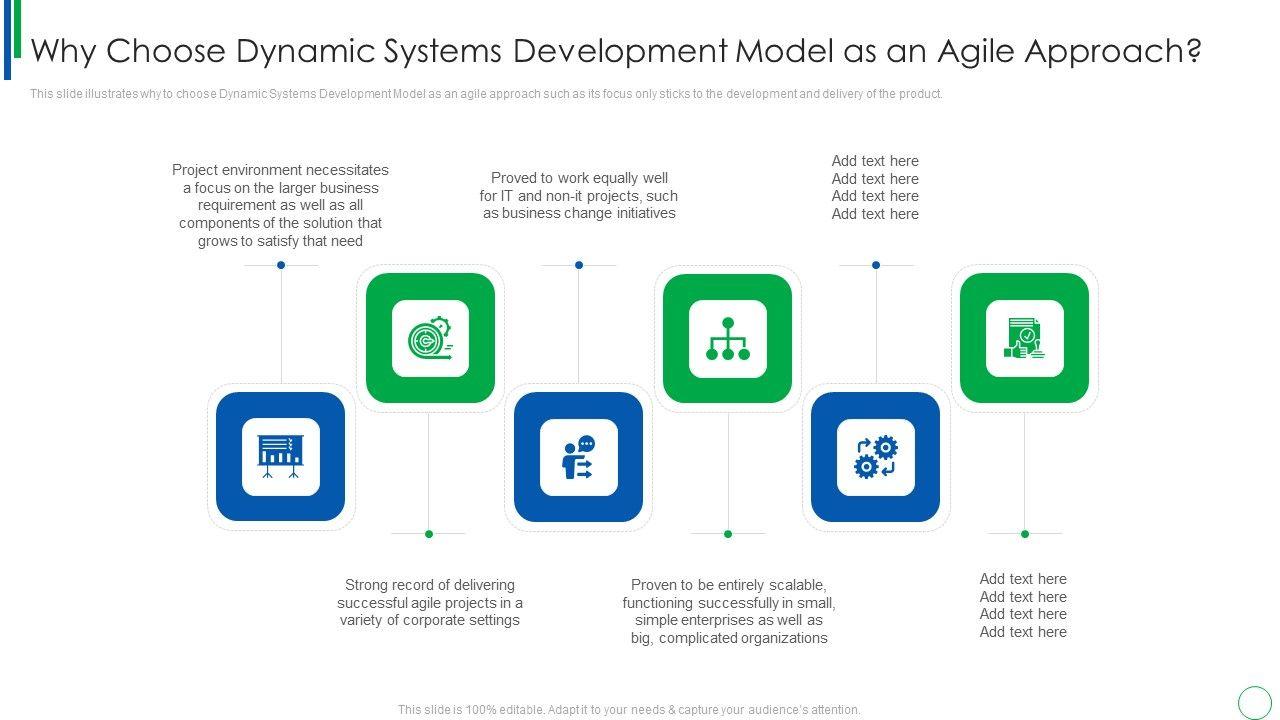 Why Choose Dynamic Systems Development Model as an Agile Approach?

This slide illustrates why to choose Dynamic Systems Development Model as an agile approach such as its focus only sticks to the development and delivery of the product.

Project environment necessitates a focus on the larger business requirement as well as all components of the solution that grows to satisfy that need

Proved to work equally well for IT and non-it projects, such as business change initiatives

Add text here
Add text here
Add text here
Add text here

Strong record of delivering successful agile projects in a variety of corporate settings

Proven to be entirely scalable, functioning successfully in small, simple enterprises as well as big, complicated organizations

Add text here
Add text here
Add text here
Add text here

This slide is 100% editable. Adapt it to your needs & capture your audience's attention.